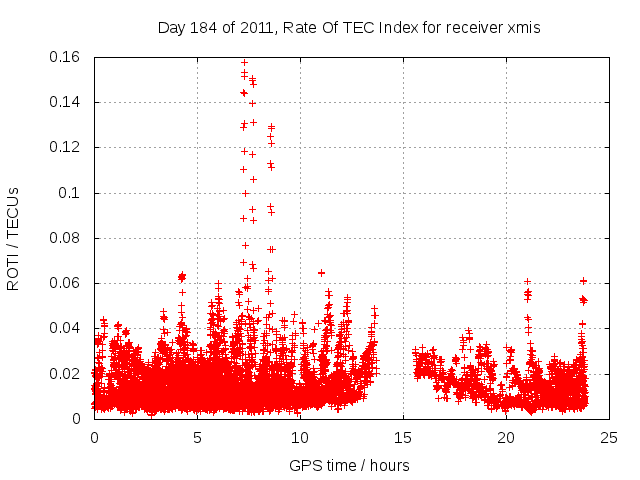 Day 184 of 2011, Rate Of TEC Index for receiver xmis

ROTI / TECUs

0.16
0.14
0.12
0.1
0.08
0.06
0.04
0.02
0

0
5
10
15
20
25

GPS time / hours